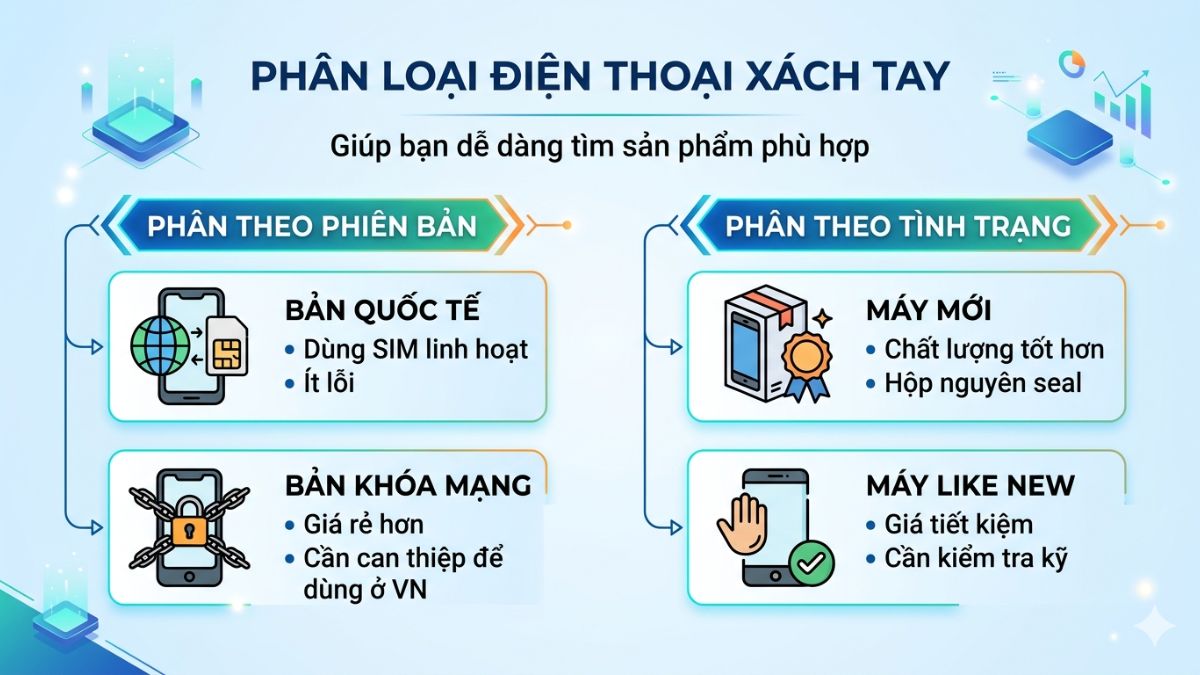 PHÂN LOẠI ĐIỆN THOẠI XÁCH TAY

Giúp bạn dễ dàng tìm sản phẩm phù hợp

PHÂN THEO PHIÊN BẢN

BẢN QUỐC TẾ
• Dùng SIM linh hoạt
• Ít lỗi

BẢN KHÓA MẠNG
• Giá rẻ hơn
• Cần can thiệp để dùng ở VN

PHÂN THEO TÌNH TRẠNG

MÁY MỚI
• Chất lượng tốt hơn
• Hộp nguyên seal

MÁY LIKE NEW
• Giá tiết kiệm
• Cần kiểm tra kỹ